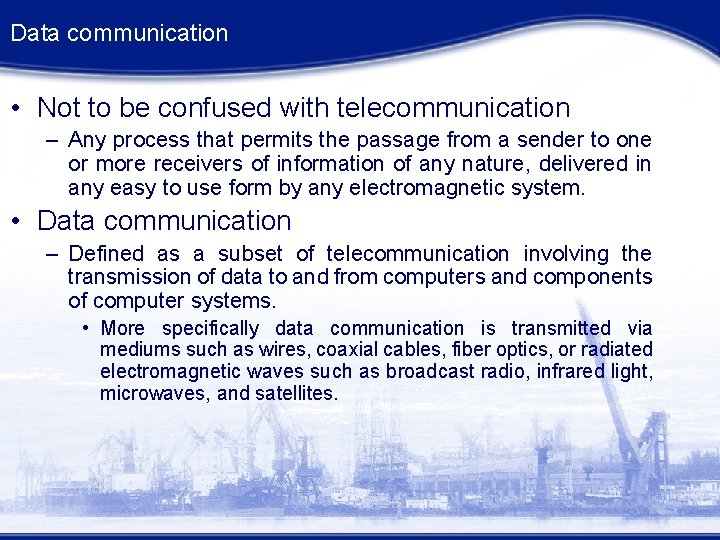 Data communication

• Not to be confused with telecommunication
– Any process that permits the passage from a sender to one or more receivers of information of any nature, delivered in any easy to use form by any electromagnetic system.

• Data communication
– Defined as a subset of telecommunication involving the transmission of data to and from computers and components of computer systems.
• More specifically data communication is transmitted via mediums such as wires, coaxial cables, fiber optics, or radiated electromagnetic waves such as broadcast radio, infrared light, microwaves, and satellites.